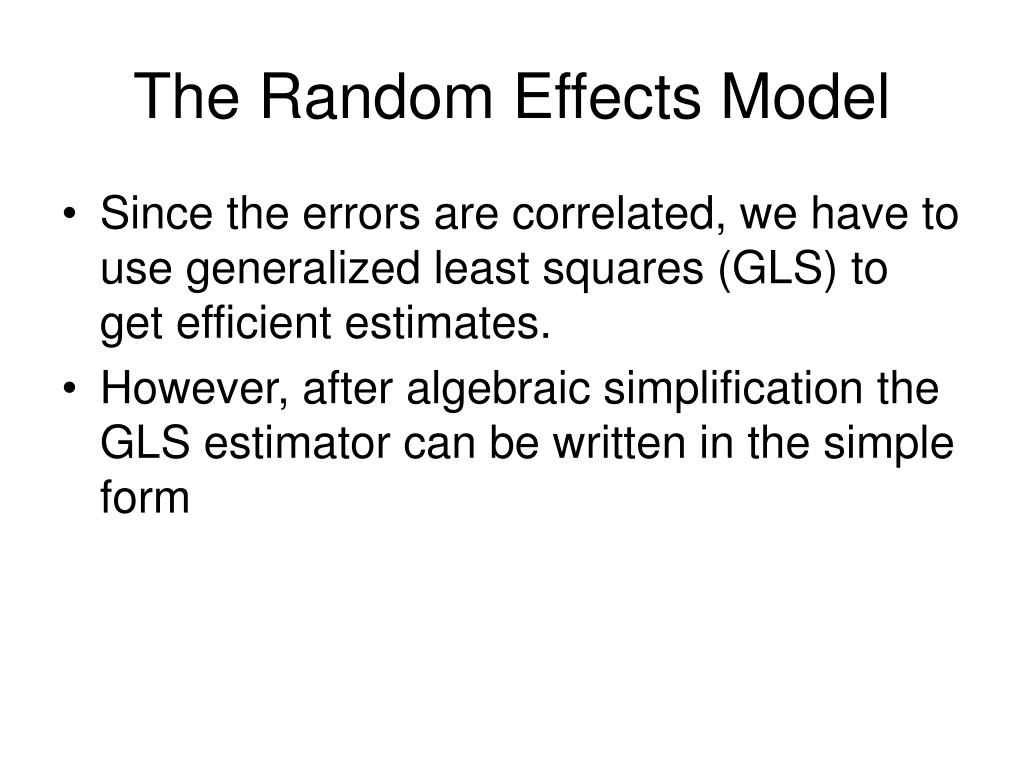 The Random Effects Model

• Since the errors are correlated, we have to use generalized least squares (GLS) to get efficient estimates.
• However, after algebraic simplification the GLS estimator can be written in the simple form